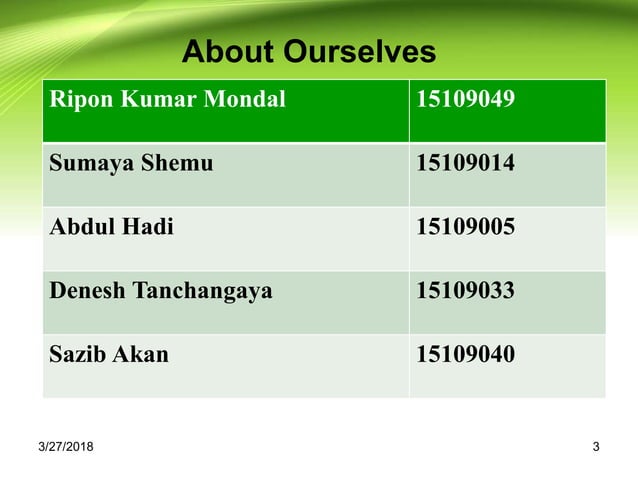 About Ourselves

| Ripon Kumar Mondal | 15109049 |
|---|---|
| Sumaya Shemu | 15109014 |
| Abdul Hadi | 15109005 |
| Denesh Tanchangaya | 15109033 |
| Sazib Akan | 15109040 |

3/27/2018

3